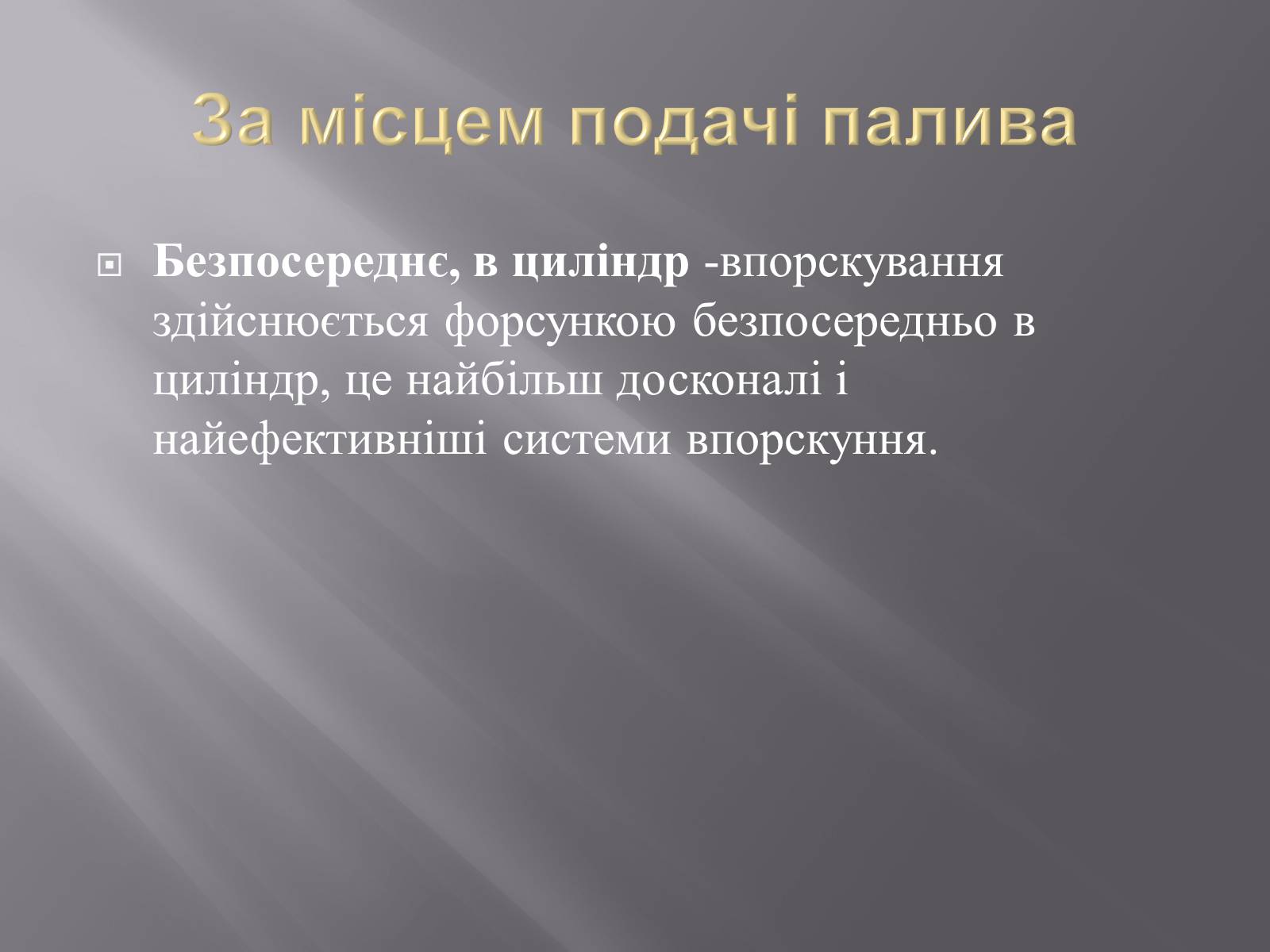 За місцем подачі палива

Безпосереднє, в циліндр -впорскування здійснюється форсункою безпосередньо в циліндр, це найбільш досконалі і найефективніші системи впорскуння.